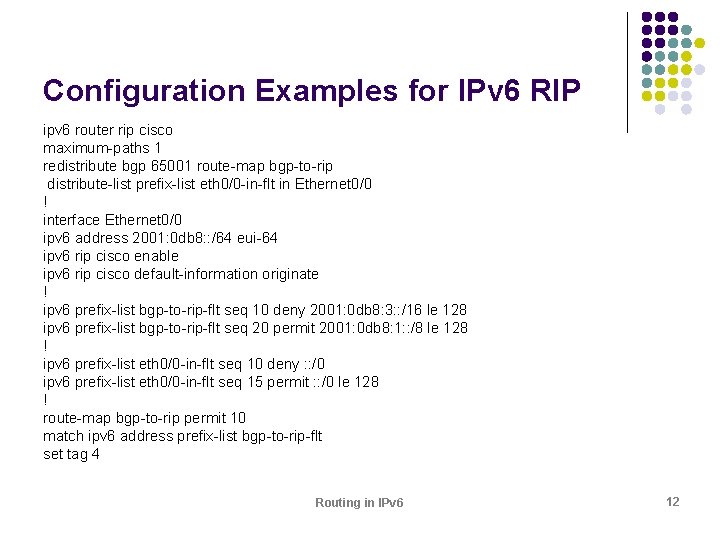 Configuration Examples for IPv6 RIP

ipv6 router rip cisco
maximum-paths 1
redistribute bgp 65001 route-map bgp-to-rip
distribute-list prefix-list eth0/0-in-flt in Ethernet0/0
!
interface Ethernet0/0
ipv6 address 2001:0db8::/64 eui-64
ipv6 rip cisco enable
ipv6 rip cisco default-information originate
!
ipv6 prefix-list bgp-to-rip-flt seq 10 deny 2001:0db8:3::/16 le 128
ipv6 prefix-list bgp-to-rip-flt seq 20 permit 2001:0db8:1::/8 le 128
!
ipv6 prefix-list eth0/0-in-flt seq 10 deny ::/0
ipv6 prefix-list eth0/0-in-flt seq 15 permit ::/0 le 128
!
route-map bgp-to-rip permit 10
match ipv6 address prefix-list bgp-to-rip-flt
set tag 4

Routing in IPv6

12